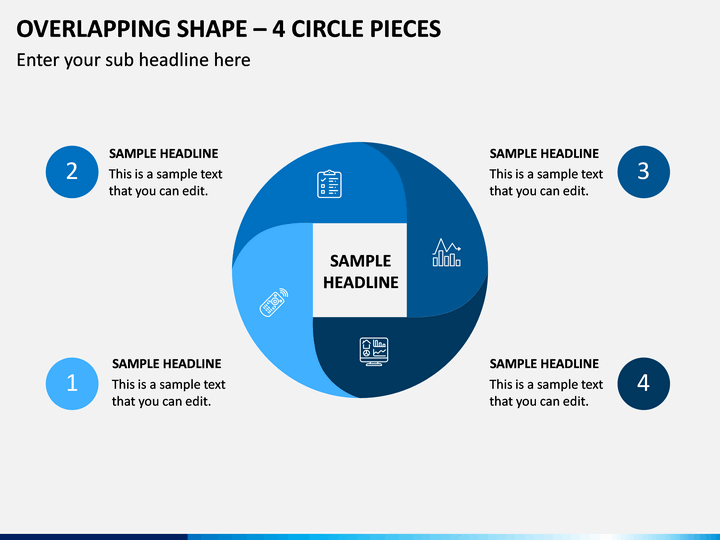 OVERLAPPING SHAPE – 4 CIRCLE PIECES

Enter your sub headline here

2

SAMPLE HEADLINE
This is a sample text that you can edit.

SAMPLE HEADLINE
This is a sample text that you can edit.

3

SAMPLE HEADLINE

1

SAMPLE HEADLINE
This is a sample text that you can edit.

SAMPLE HEADLINE
This is a sample text that you can edit.

4